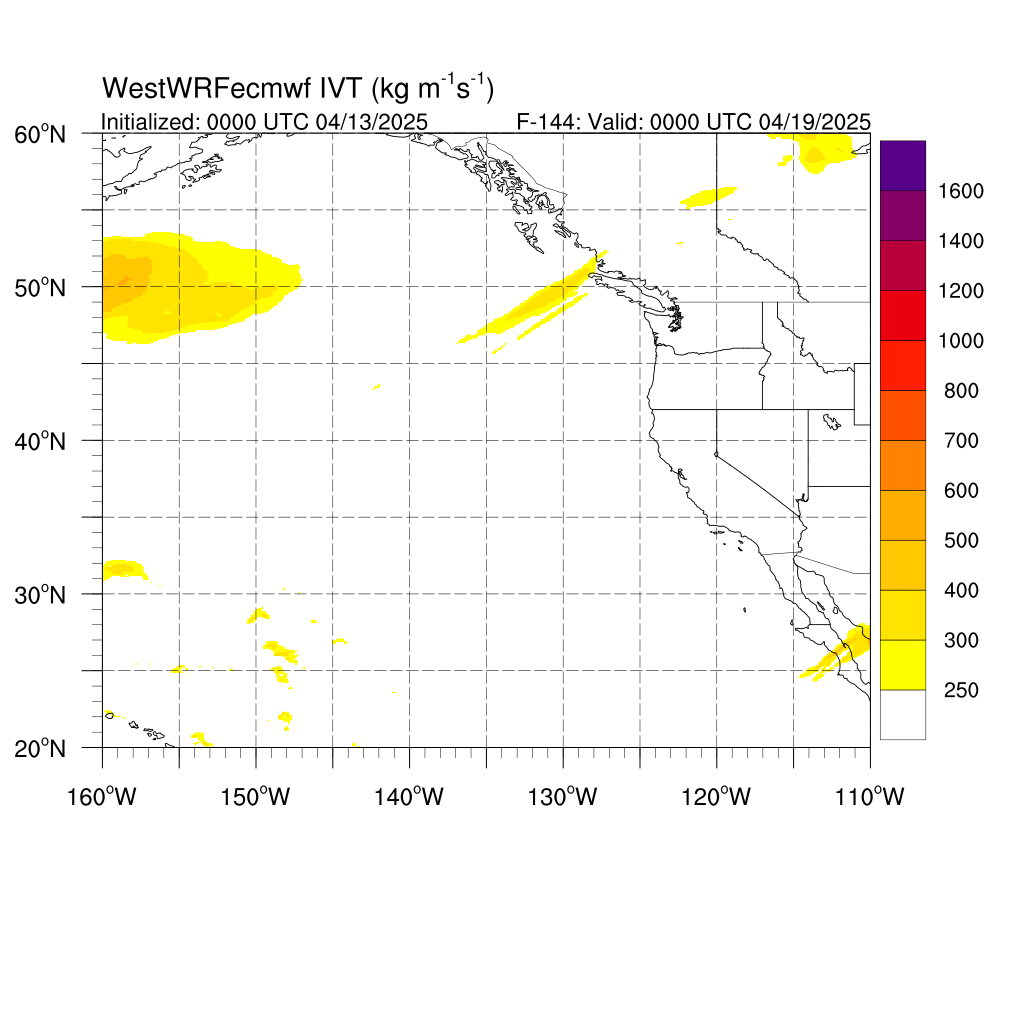 WestWRFecmwf IVT (kg $m^{-1}s^{-1}$)
Initialized: 0000 UTC 04/13/2025
F-144: Valid: 0000 UTC 04/19/2025

60°N
50°N
40°N
30°N
20°N

160°W
150°W
140°W
130°W
120°W
110°W

1600
1400
1200
1000
800
700
600
500
400
300
250